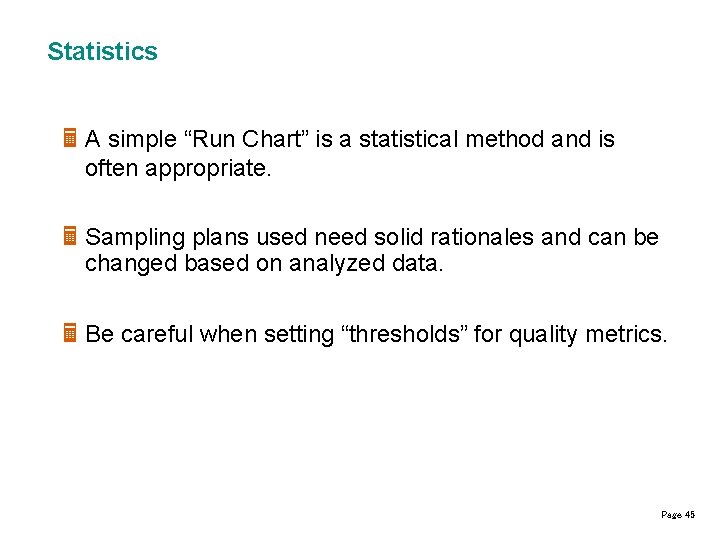 Statistics

A simple “Run Chart” is a statistical method and is often appropriate.

Sampling plans used need solid rationales and can be changed based on analyzed data.

Be careful when setting “thresholds” for quality metrics.

Page 45